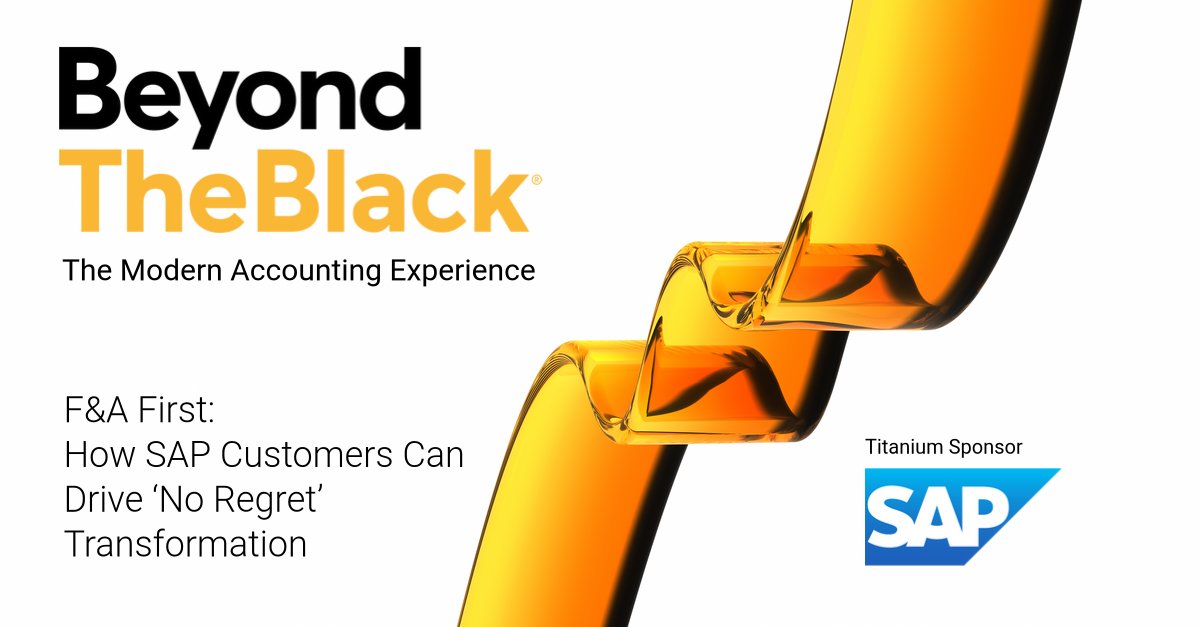 Beyond
TheBlack®
The Modern Accounting Experience

F&A First:
How SAP Customers Can Drive ‘No Regret’ Transformation

Titanium Sponsor
SAP